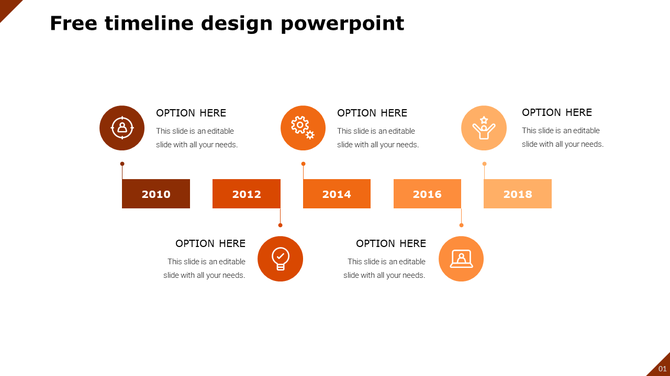 Free timeline design powerpoint

OPTION HERE
This slide is an editable slide with all your needs.

OPTION HERE
This slide is an editable slide with all your needs.

OPTION HERE
This slide is an editable slide with all your needs.

2010
2012
2014
2016
2018

OPTION HERE
This slide is an editable slide with all your needs.

OPTION HERE
This slide is an editable slide with all your needs.

01